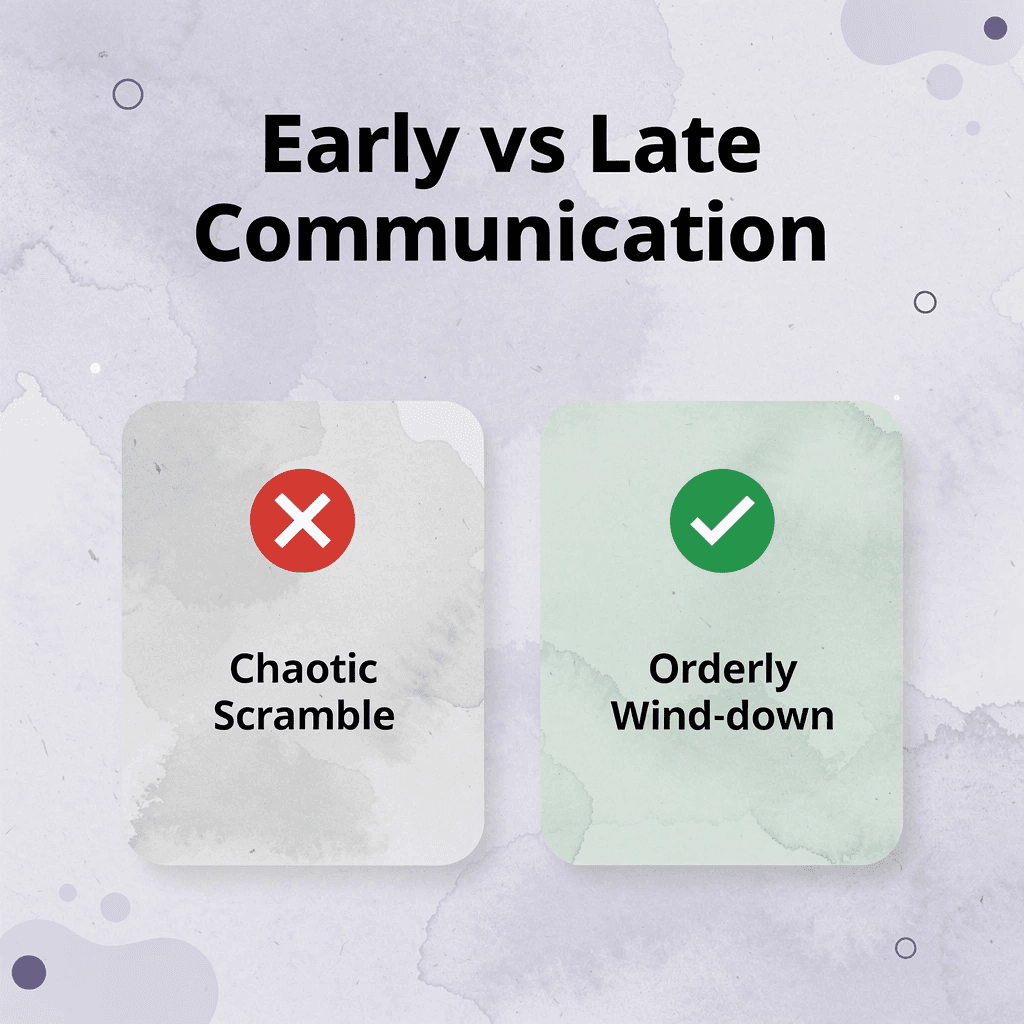 Early vs Late Communication

Chaotic Scramble

Orderly Wind-down